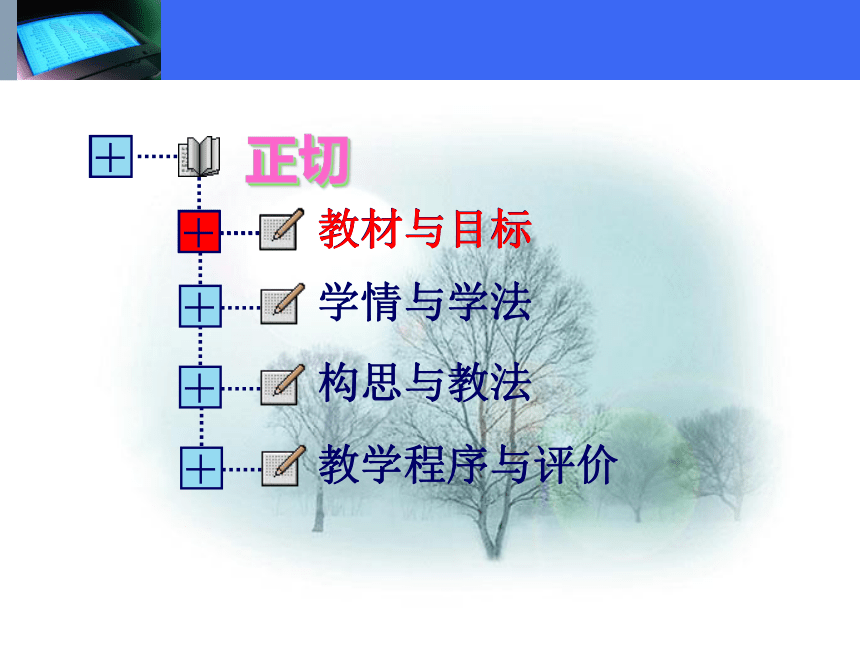 正切

教材与目标

学情与学法

构思与教法

教学程序与评价